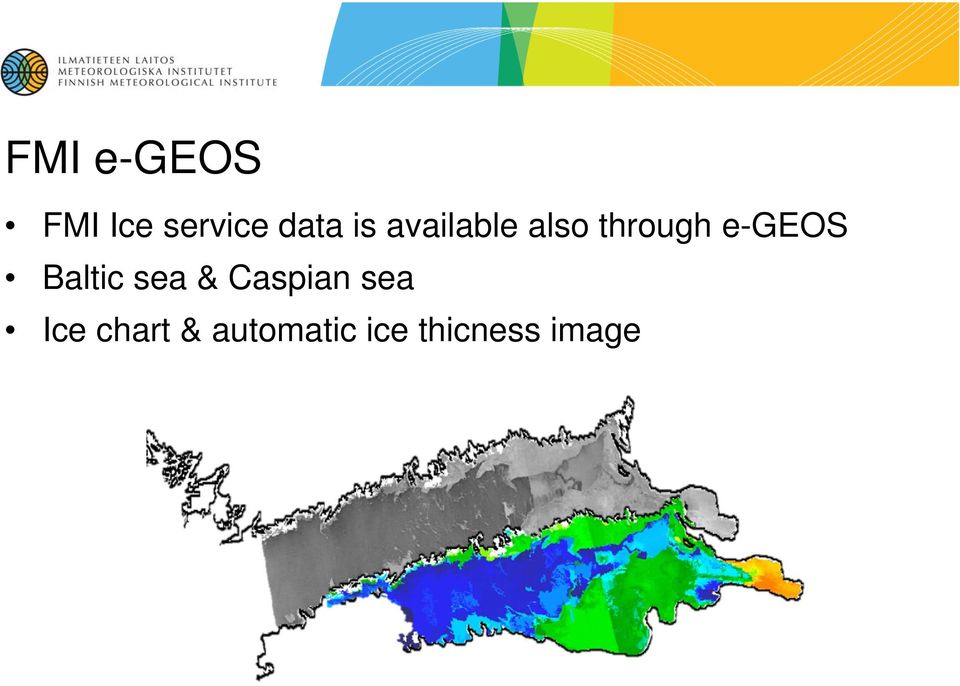 ILMATIETEEN LAITOS
METEOROLOGISKA INSTITUTET
FINNISH METEOROLOGICAL INSTITUTE

FMI e-GEOS

• FMI Ice service data is available also through e-GEOS
• Baltic sea & Caspian sea
• Ice chart & automatic ice thicness image